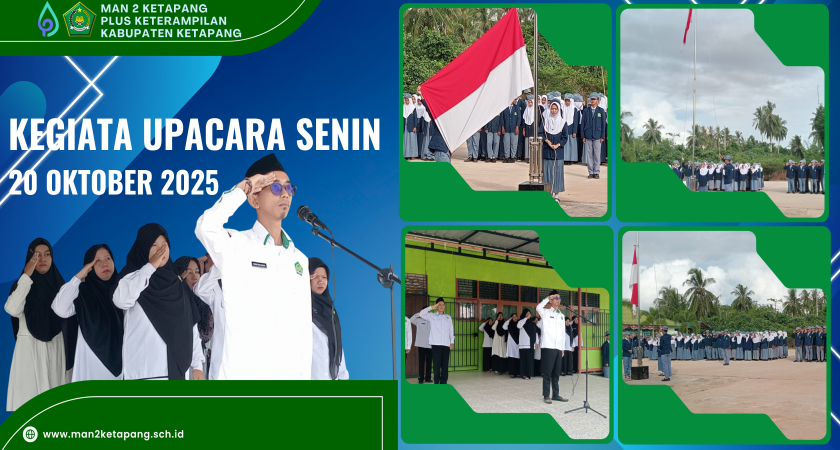 MAN 2 KETAPANG
PLUS KETERAMPILAN
KABUPATEN KETAPANG

KEGIATA UPACARA SENIN
20 OKTOBER 2025

www.man2ketapang.sch.id